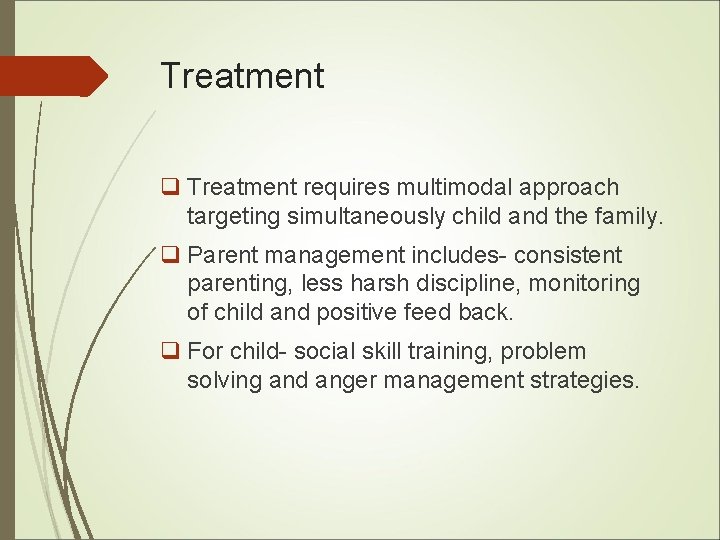 Treatment

❑ Treatment requires multimodal approach targeting simultaneously child and the family.

❑ Parent management includes- consistent parenting, less harsh discipline, monitoring of child and positive feed back.

❑ For child- social skill training, problem solving and anger management strategies.